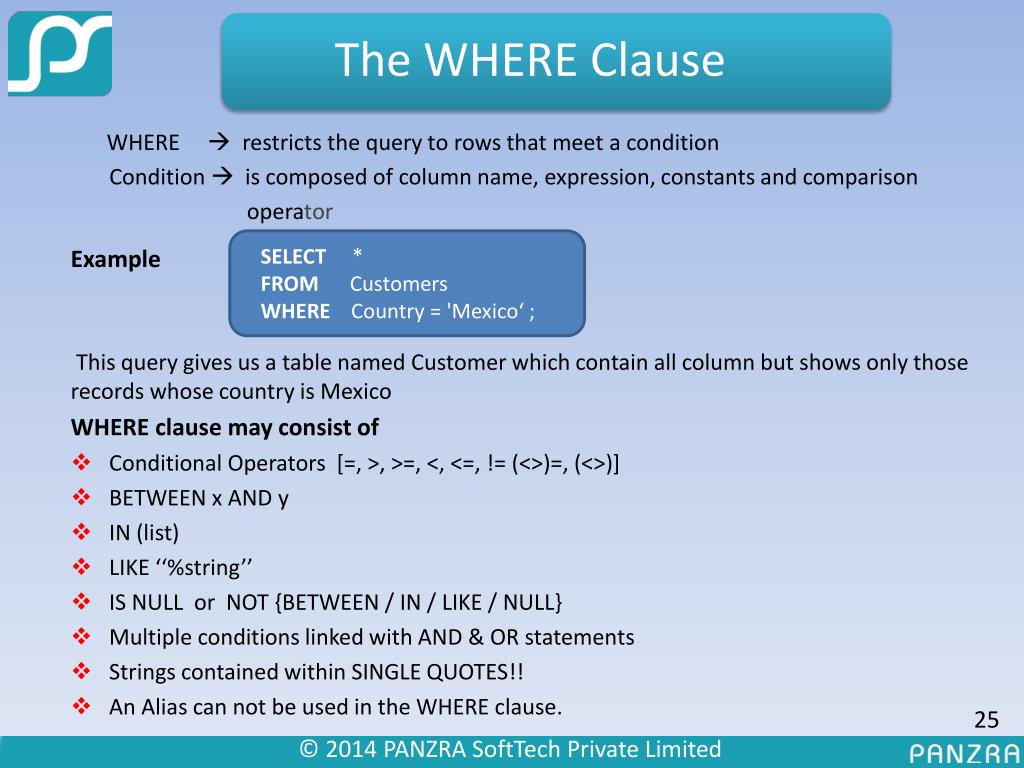 The WHERE Clause

WHERE → restricts the query to rows that meet a condition
Condition → is composed of column name, expression, constants and comparison operator

Example

SELECT *
FROM Customers
WHERE Country = 'Mexico‘ ;

This query gives us a table named Customer which contain all column but shows only those records whose country is Mexico

WHERE clause may consist of

❖ Conditional Operators [=, >, >=, <, <=, != (<>)=, (<>)]
❖ BETWEEN x AND y
❖ IN (list)
❖ LIKE ‘‘%string’’
❖ IS NULL or NOT {BETWEEN / IN / LIKE / NULL}
❖ Multiple conditions linked with AND & OR statements
❖ Strings contained within SINGLE QUOTES!!
❖ An Alias can not be used in the WHERE clause.

25

© 2014 PANZRA SoftTech Private Limited

PANZRA